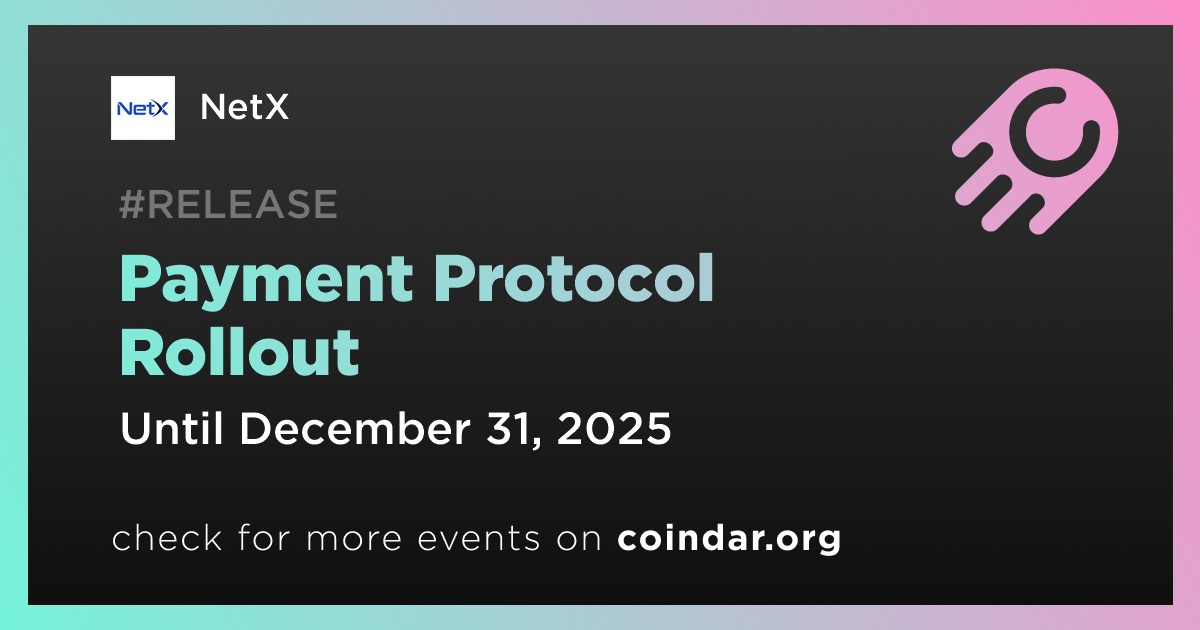 NetX

NetX

#RELEASE

Payment Protocol Rollout

Until December 31, 2025

check for more events on coindar.org